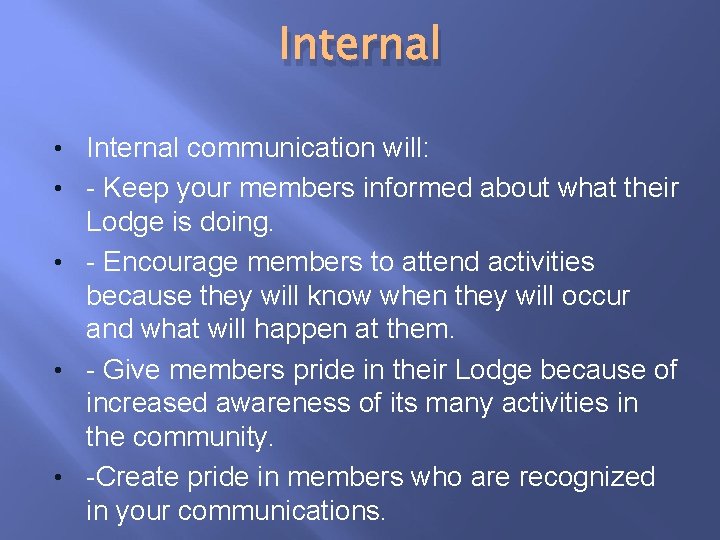 Internal

• Internal communication will:
• - Keep your members informed about what their Lodge is doing.
• - Encourage members to attend activities because they will know when they will occur and what will happen at them.
• - Give members pride in their Lodge because of increased awareness of its many activities in the community.
• -Create pride in members who are recognized in your communications.